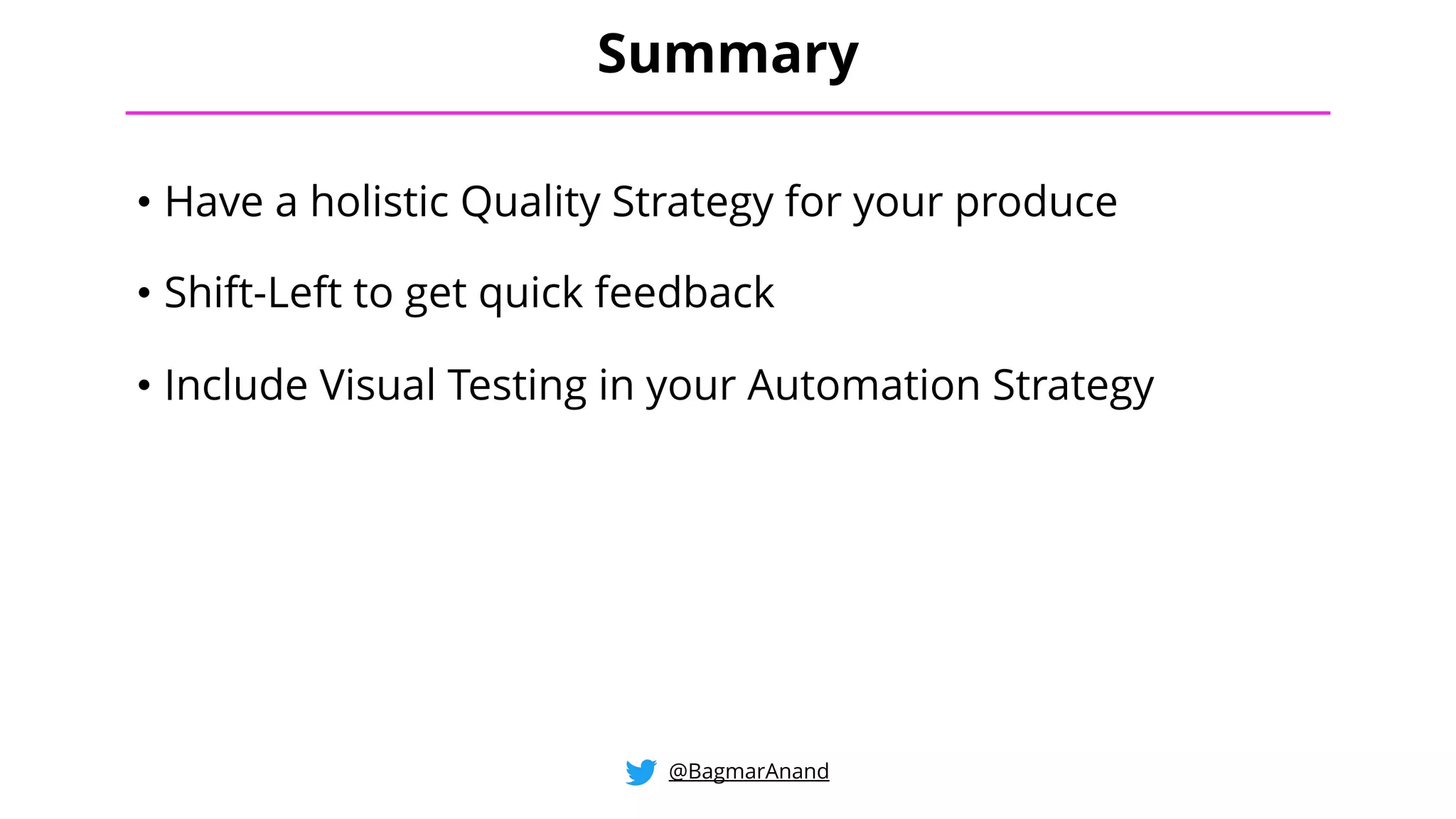 Summary

• Have a holistic Quality Strategy for your produce

• Shift-Left to get quick feedback

• Include Visual Testing in your Automation Strategy

@BagmarAnand